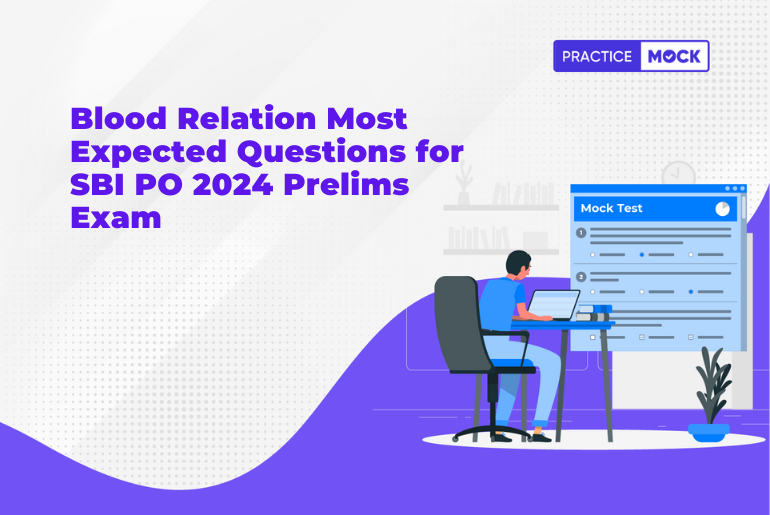 PRACTICE MOCK

Blood Relation Most Expected Questions for SBI PO 2024 Prelims Exam

Mock Test

1

2